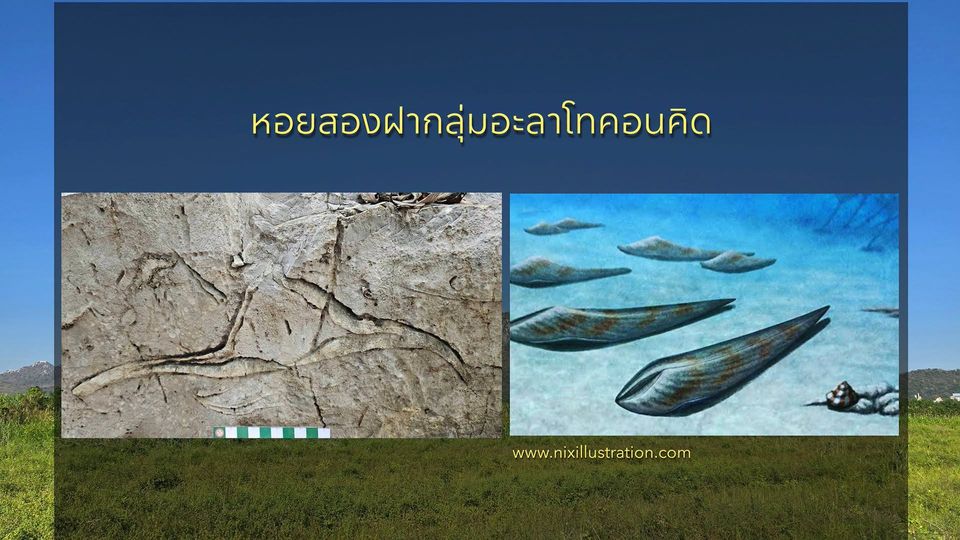 หอยสองฝากลุ่มอะลาโทคอนคิด

www.nixillustration.com